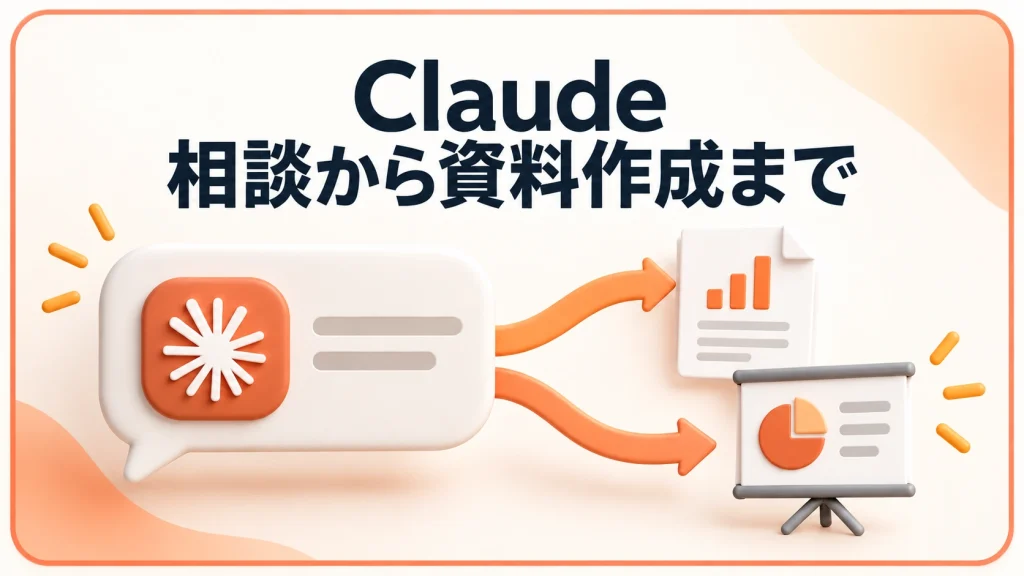 Claude
相談から資料作成まで